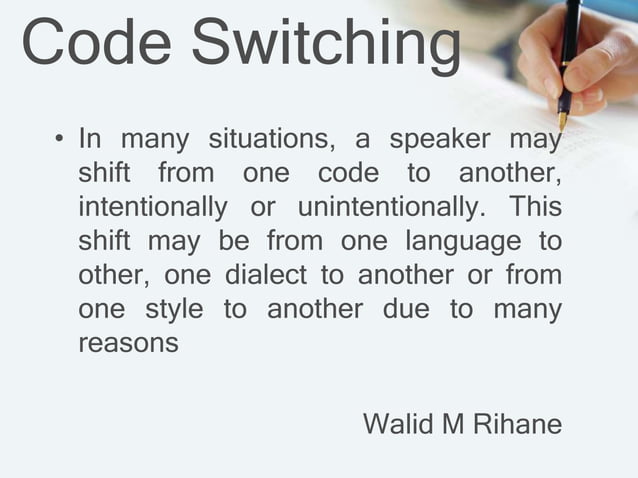 Code Switching

• In many situations, a speaker may shift from one code to another, intentionally or unintentionally. This shift may be from one language to other, one dialect to another or from one style to another due to many reasons

Walid M Rihane